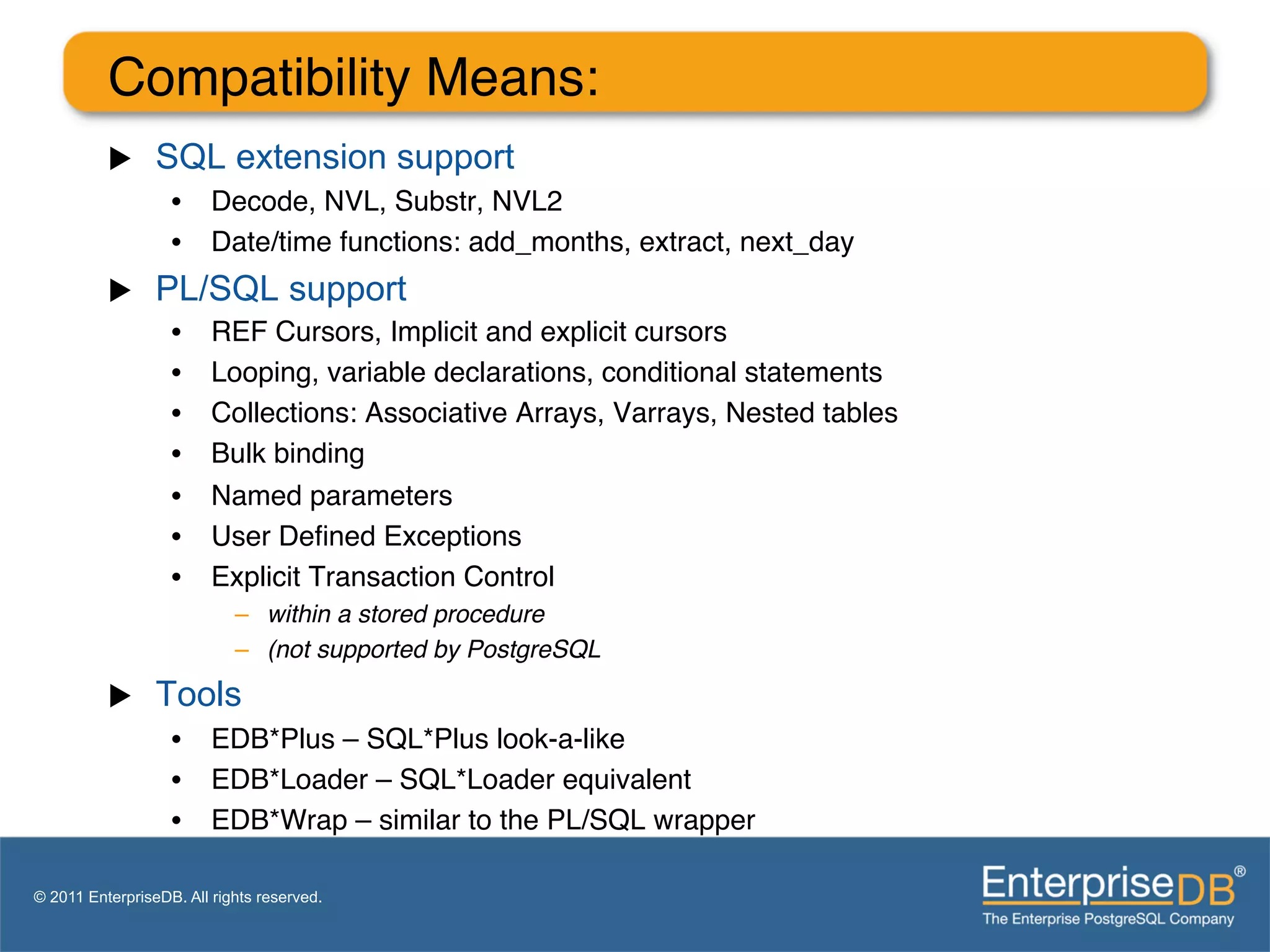 Compatibility Means:

▶ SQL extension support
• Decode, NVL, Substr, NVL2
• Date/time functions: add_months, extract, next_day

▶ PL/SQL support
• REF Cursors, Implicit and explicit cursors
• Looping, variable declarations, conditional statements
• Collections: Associative Arrays, Varrays, Nested tables
• Bulk binding
• Named parameters
• User Defined Exceptions
• Explicit Transaction Control
– within a stored procedure
– (not supported by PostgreSQL

▶ Tools
• EDB*Plus – SQL*Plus look-a-like
• EDB*Loader – SQL*Loader equivalent
• EDB*Wrap – similar to the PL/SQL wrapper

© 2011 EnterpriseDB. All rights reserved.

EnterpriseDB®
The Enterprise PostgreSQL Company